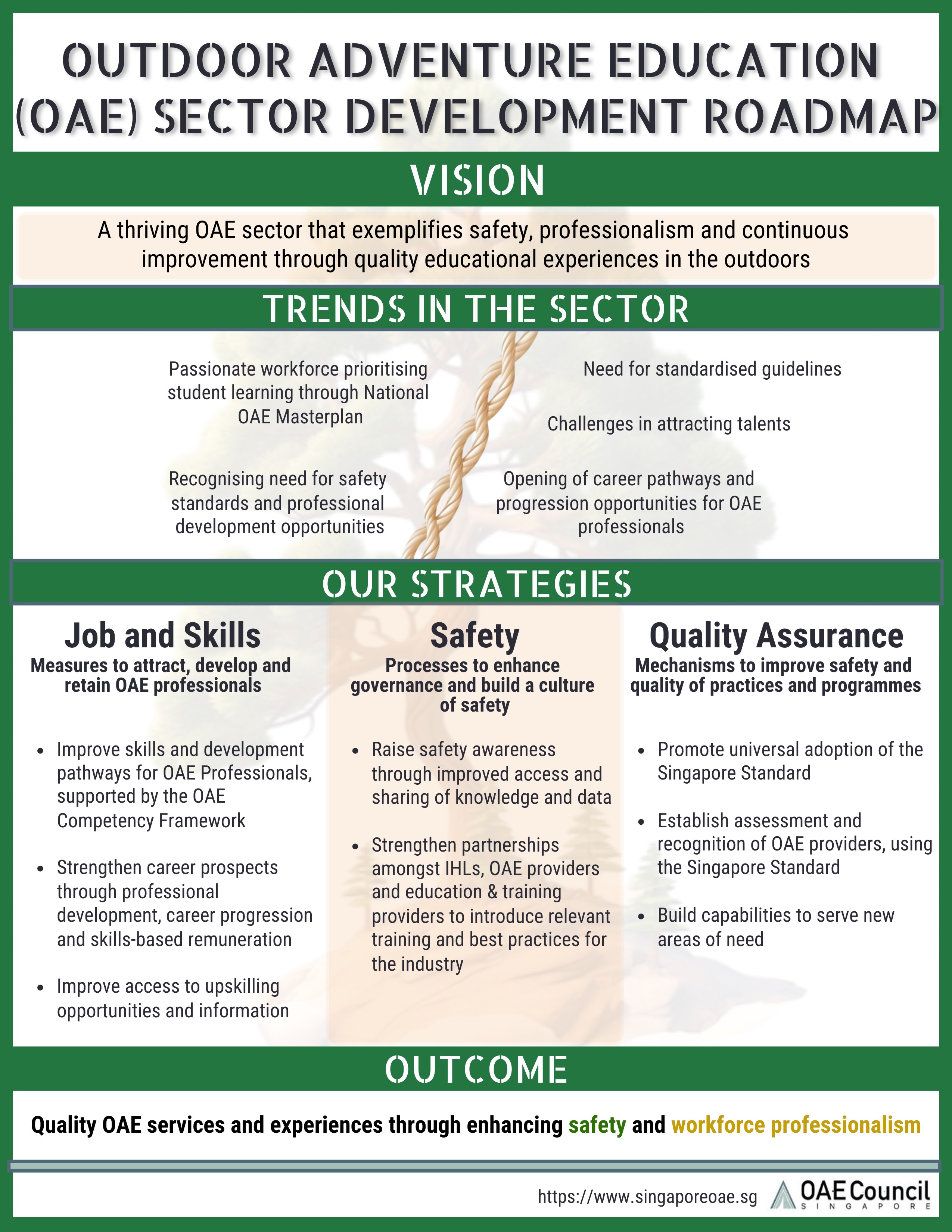 OUTDOOR ADVENTURE EDUCATION (OAE) SECTOR DEVELOPMENT ROADMAP

VISION

A thriving OAE sector that exemplifies safety, professionalism and continuous improvement through quality educational experiences in the outdoors

TRENDS IN THE SECTOR

Passionate workforce prioritising student learning through National OAE Masterplan

Recognising need for safety standards and professional development opportunities

Need for standardised guidelines

Challenges in attracting talents

Opening of career pathways and progression opportunities for OAE professionals

OUR STRATEGIES

Job and Skills
Measures to attract, develop and retain OAE professionals

- Improve skills and development pathways for OAE Professionals, supported by the OAE Competency Framework
- Strengthen career prospects through professional development, career progression and skills-based remuneration
- Improve access to upskilling opportunities and information

Safety
Processes to enhance governance and build a culture of safety

- Raise safety awareness through improved access and sharing of knowledge and data
- Strengthen partnerships amongst IHLs, OAE providers and education & training providers to introduce relevant training and best practices for the industry

Quality Assurance
Mechanisms to improve safety and quality of practices and programmes

- Promote universal adoption of the Singapore Standard
- Establish assessment and recognition of OAE providers, using the Singapore Standard
- Build capabilities to serve new areas of need

OUTCOME

Quality OAE services and experiences through enhancing safety and workforce professionalism

https://www.singaporeoae.sg OAE Council SINGAPORE